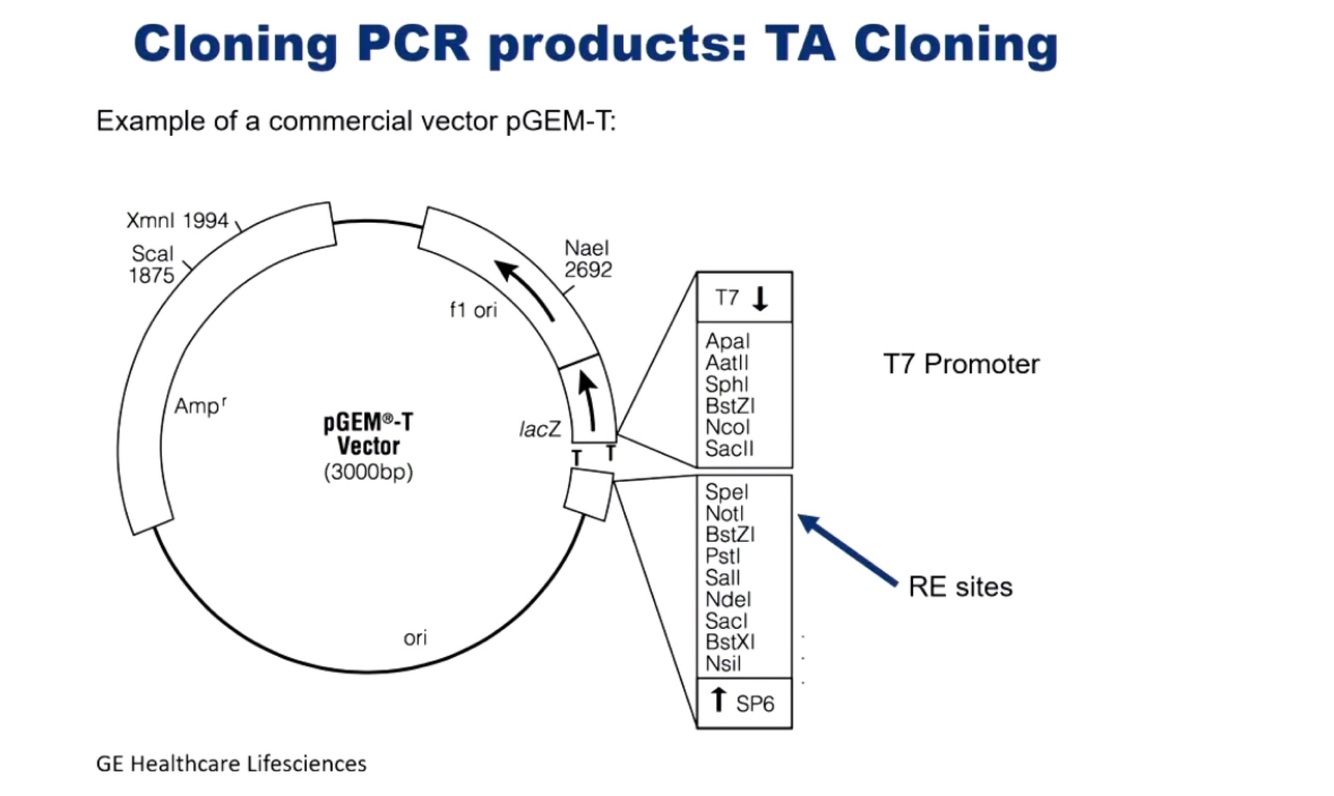 Cloning PCR products: TA Cloning

Example of a commercial vector pGEM-T:

XmnI 1994

ScaI 1875

NaeI 2692

f1 ori

Amp$^r$

pGEM®-T Vector (3000bp)

lacZ

T T

ori

T7 ↓

ApaI
AatII
SphI
BstZI
NcoI
SacII

SpeI
NotI
BstZI
PstI
SalI
NdeI
SacI
BstXI
NsiI

↑ SP6

T7 Promoter

RE sites

GE Healthcare Lifesciences